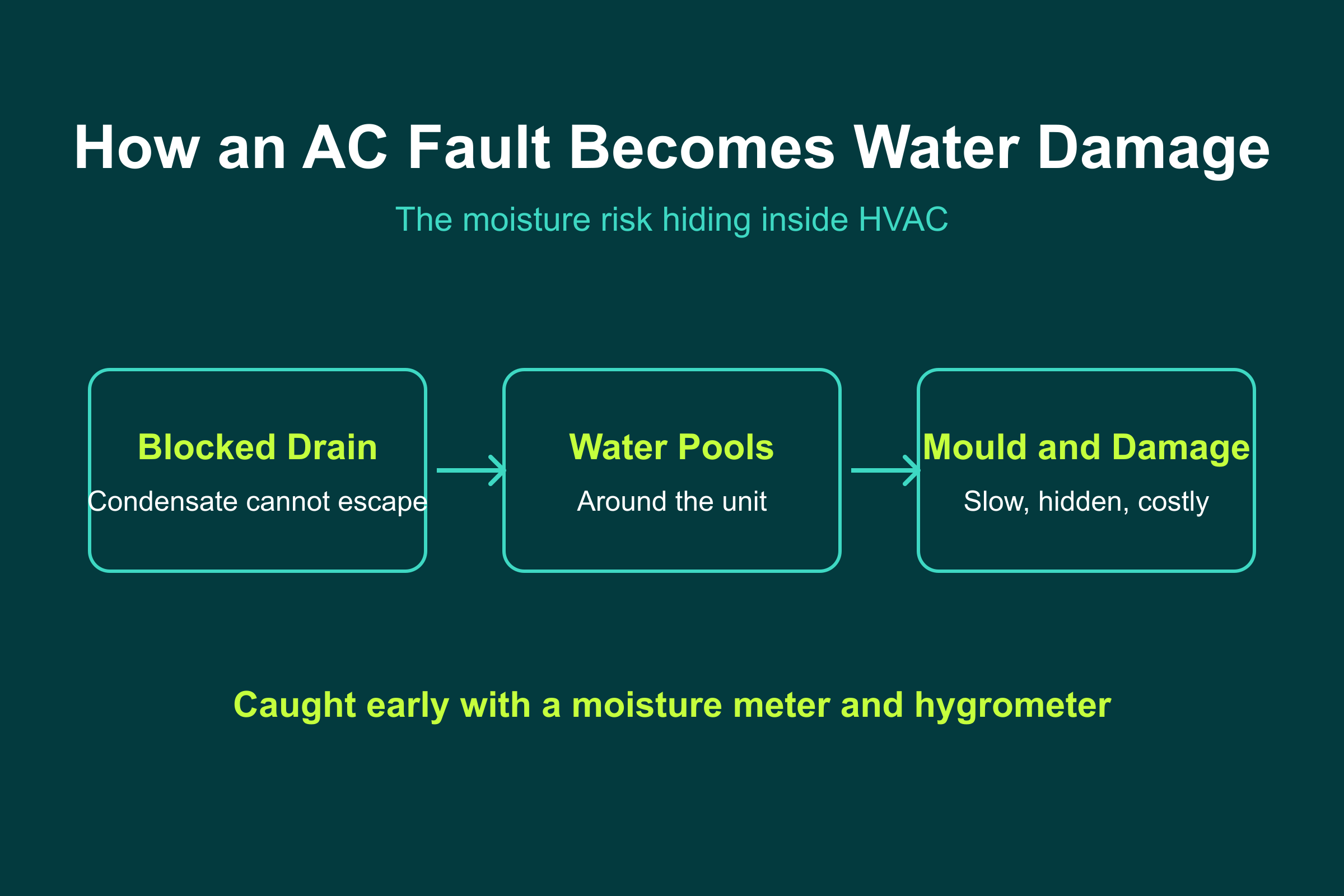 How an AC Fault Becomes Water Damage

The moisture risk hiding inside HVAC

Blocked Drain
Condensate cannot escape

Water Pools
Around the unit

Mould and Damage
Slow, hidden, costly

Caught early with a moisture meter and hygrometer